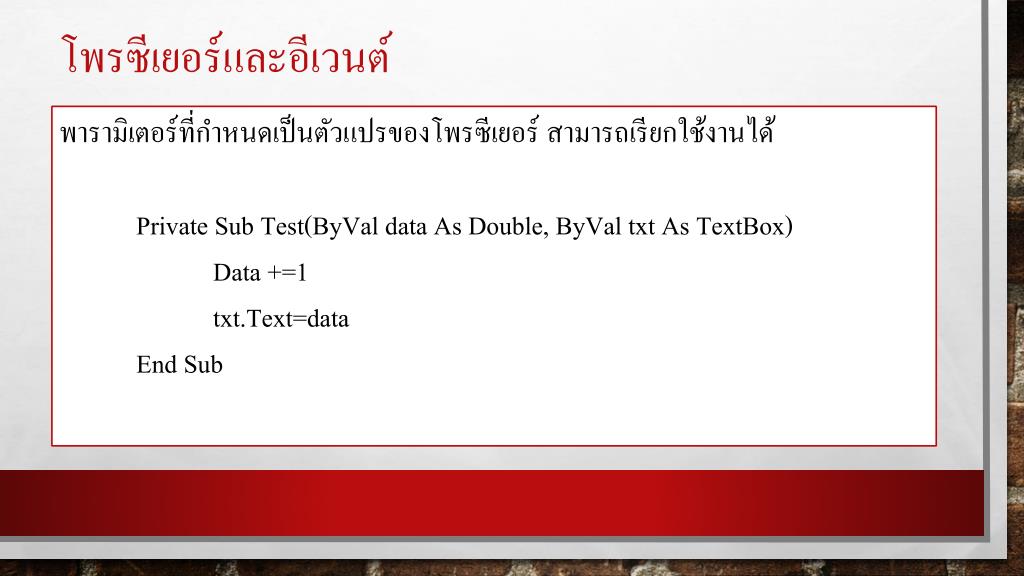 โพรซีเยอร์และอีเวนต์

พารามิเตอร์ที่กำหนดเป็นตัวแปรของโพรซีเยอร์ สามารถเรียกใช้งานได้

Private Sub Test(ByVal data As Double, ByVal txt As TextBox)

Data +=1

txt.Text=data

End Sub